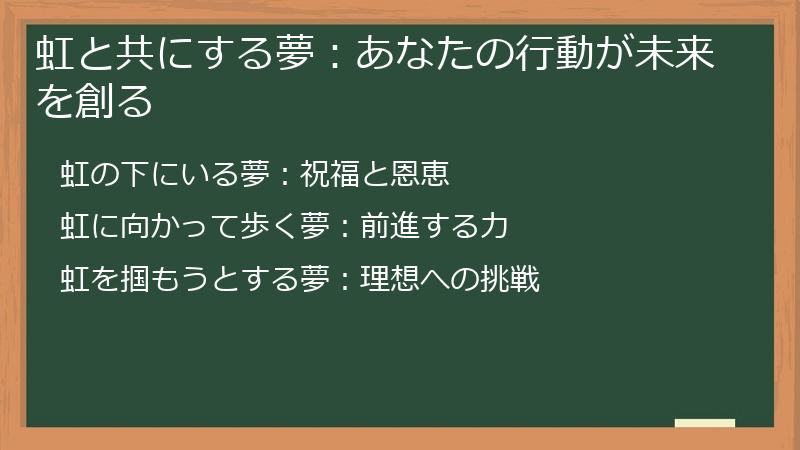 虹と共にする夢：あなたの行動が未来を創る

虹の下にいる夢：祝福と恩恵

虹に向かって歩く夢：前進する力

虹を掴もうとする夢：理想への挑戦